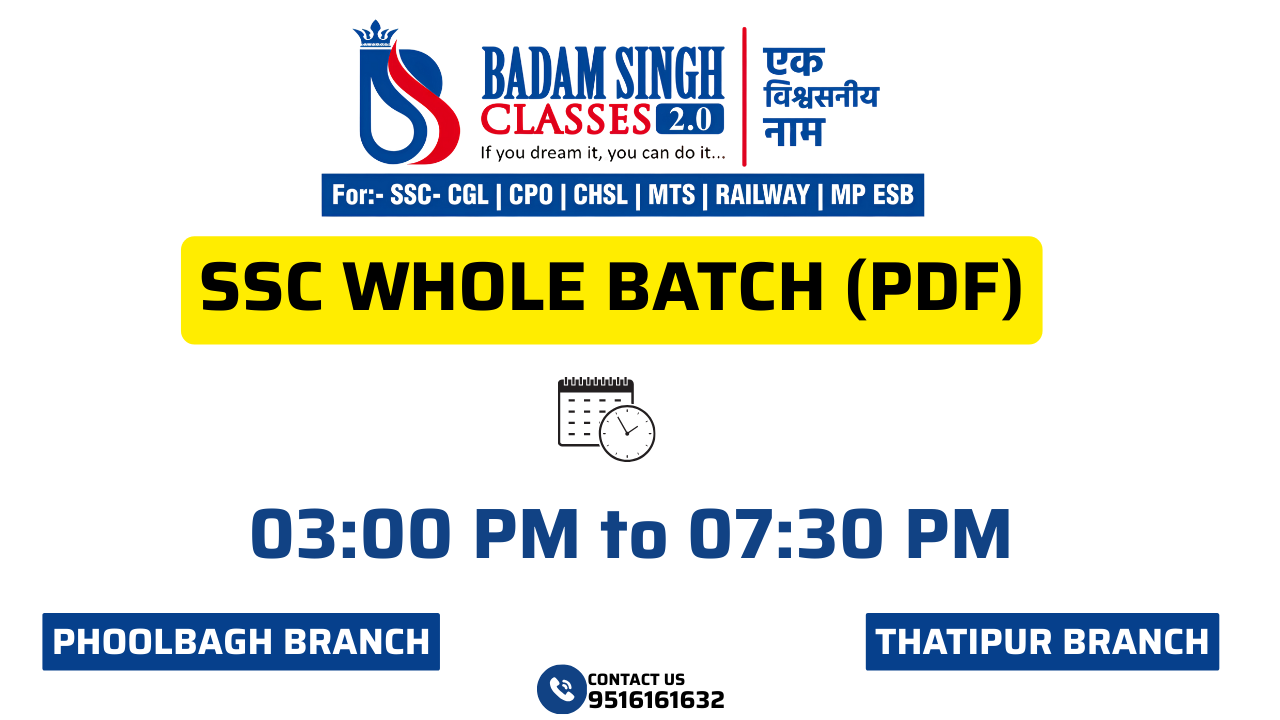 BADAM SINGH CLASSES 2.0
If you dream it, you can do it...

एक विश्वसनीय नाम

For:- SSC- CGL | CPO | CHSL | MTS | RAILWAY | MP ESB

SSC WHOLE BATCH (PDF)

03:00 PM to 07:30 PM

PHOOLBAGH BRANCH

THATIPUR BRANCH

CONTACT US
9516161632